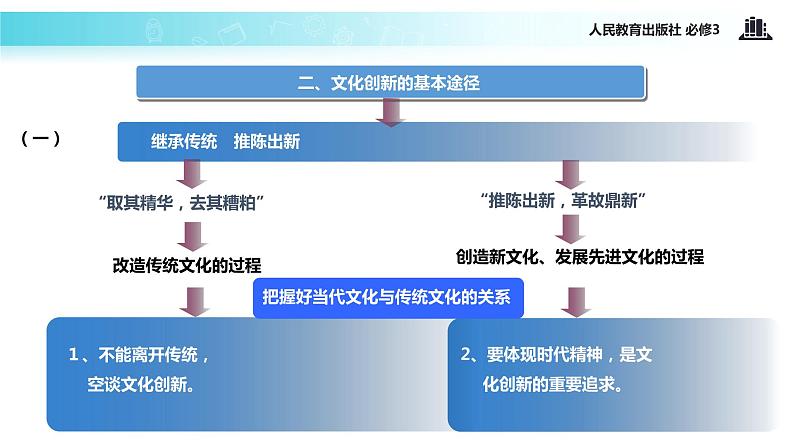 人民教育出版社 必修3

二、文化创新的基本途径

（一）

继承传统　推陈出新

“取其精华，去其糟粕”

改造传统文化的过程

“推陈出新，革故鼎新”

创造新文化、发展先进文化的过程

把握好当代文化与传统文化的关系

1、不能离开传统，空谈文化创新。

2、要体现时代精神，是文化创新的重要追求。